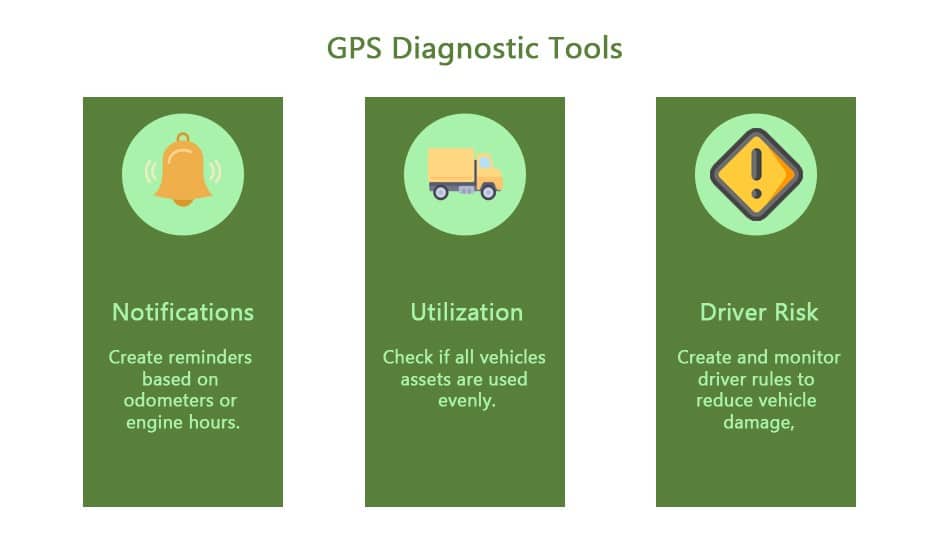 GPS Diagnostic Tools

Notifications

Create reminders based on odometers or engine hours.

Utilization

Check if all vehicles assets are used evenly.

Driver Risk

Create and monitor driver rules to reduce vehicle damage,